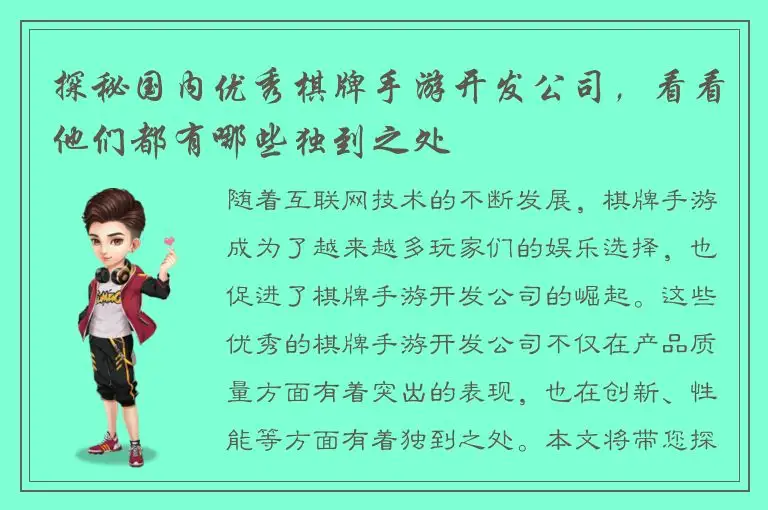 探秘国内优秀棋牌手游开发公司，看看他们都有哪些独到之处

随着互联网技术的不断发展，棋牌手游成为了越来越多玩家们的娱乐选择，也促进了棋牌手游开发公司的崛起。这些优秀的棋牌手游开发公司不仅在产品质量方面有着突出的表现，也在创新、性能等方面有着独到之处。本文将带您探